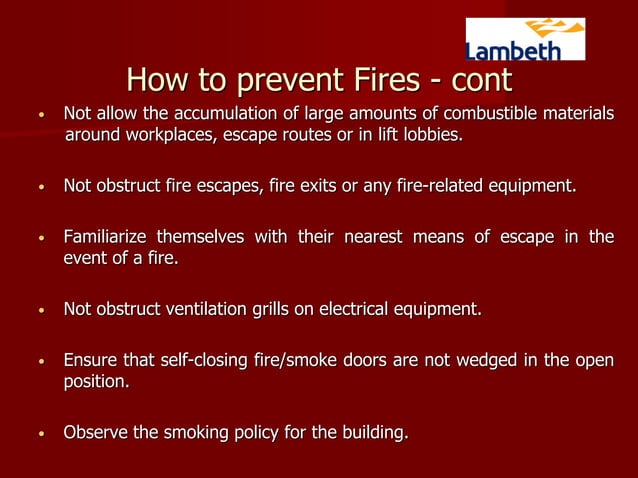 Lambeth

How to prevent Fires - cont

• Not allow the accumulation of large amounts of combustible materials around workplaces, escape routes or in lift lobbies.

• Not obstruct fire escapes, fire exits or any fire-related equipment.

• Familiarize themselves with their nearest means of escape in the event of a fire.

• Not obstruct ventilation grills on electrical equipment.

• Ensure that self-closing fire/smoke doors are not wedged in the open position.

• Observe the smoking policy for the building.